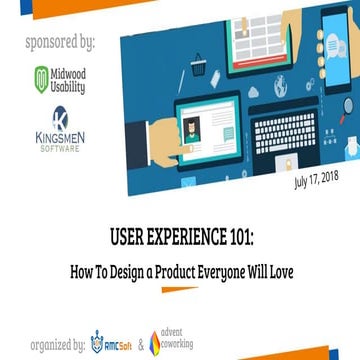 sponsored by:

Midwood Usability

KINGSMEN SOFTWARE

July 17, 2018

USER EXPERIENCE 101:

How To Design a Product Everyone Will Love

organized by: RMCSoft & advent coworking